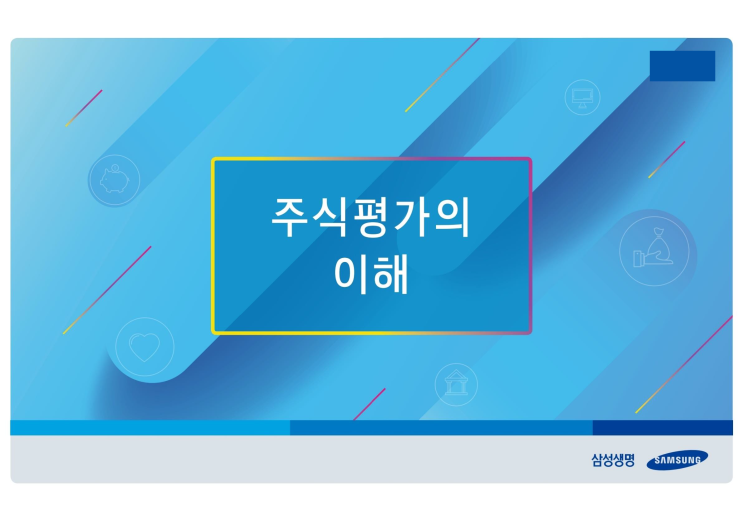 주식평가의
이해

삼성생명 SAMSUNG